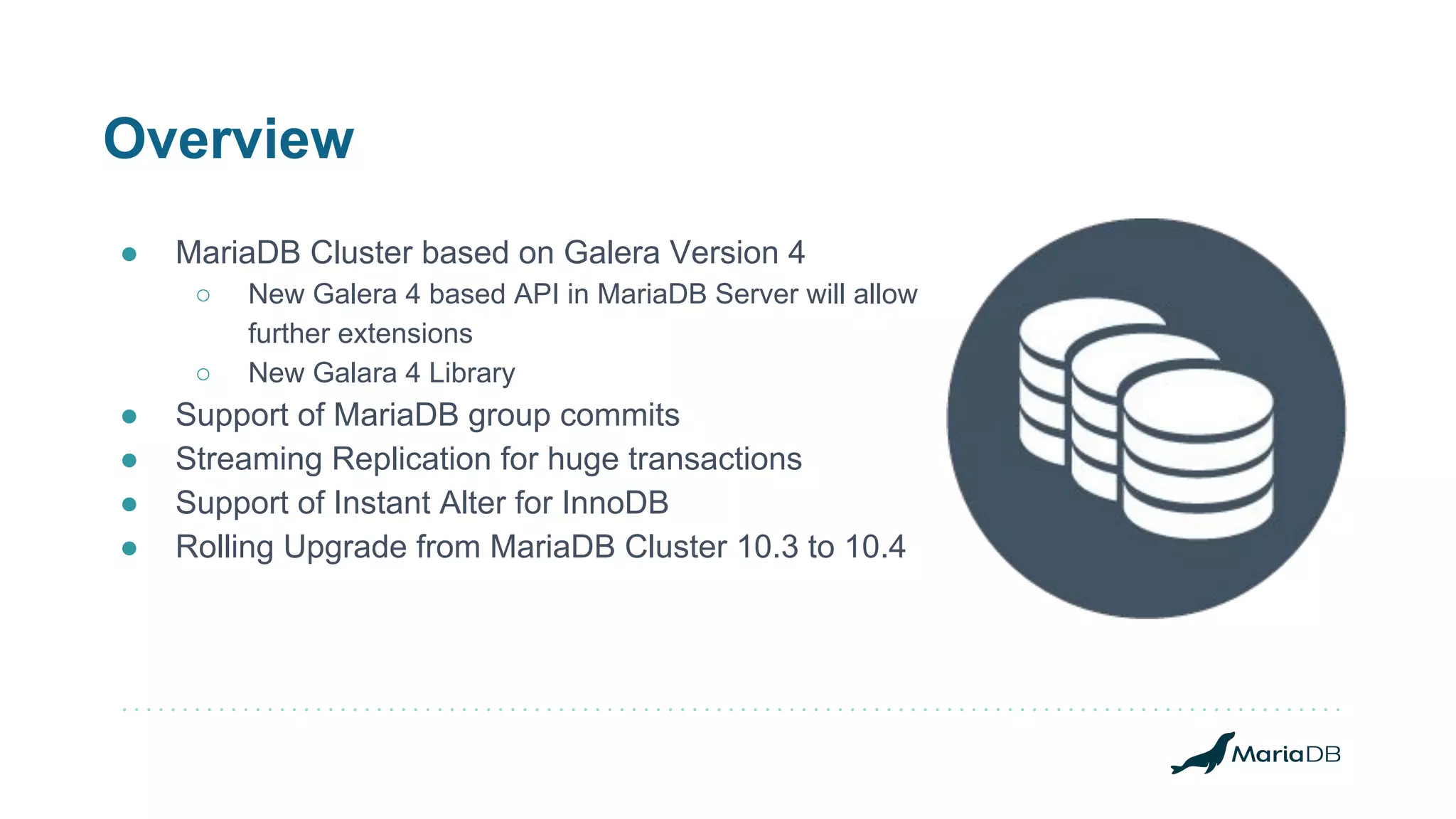 Overview

● MariaDB Cluster based on Galera Version 4
○ New Galera 4 based API in MariaDB Server will allow further extensions
○ New Galara 4 Library
● Support of MariaDB group commits
● Streaming Replication for huge transactions
● Support of Instant Alter for InnoDB
● Rolling Upgrade from MariaDB Cluster 10.3 to 10.4

MariaDB